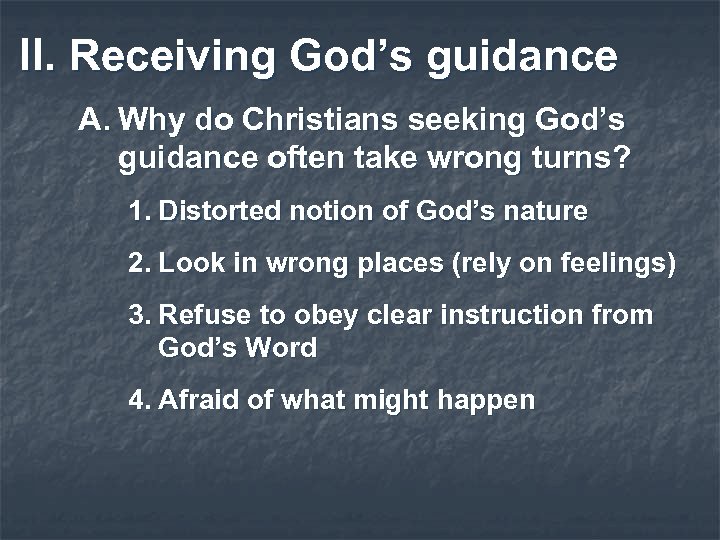 II. Receiving God’s guidance

A. Why do Christians seeking God’s guidance often take wrong turns?

1. Distorted notion of God’s nature

2. Look in wrong places (rely on feelings)

3. Refuse to obey clear instruction from God’s Word

4. Afraid of what might happen